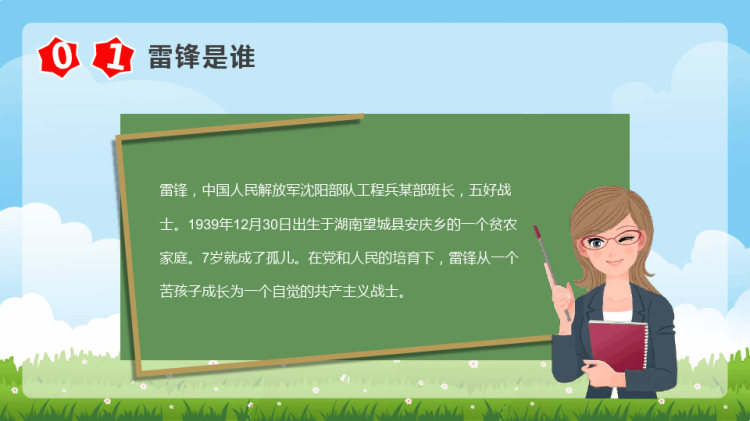 0 1 雷锋是谁

雷锋，中国人民解放军沈阳部队工程兵某部班长，五好战士。1939年12月30日出生于湖南望城县安庆乡的一个贫农家庭。7岁就成了孤儿。在党和人民的培育下，雷锋从一个苦孩子成长为一个自觉的共产主义战士。